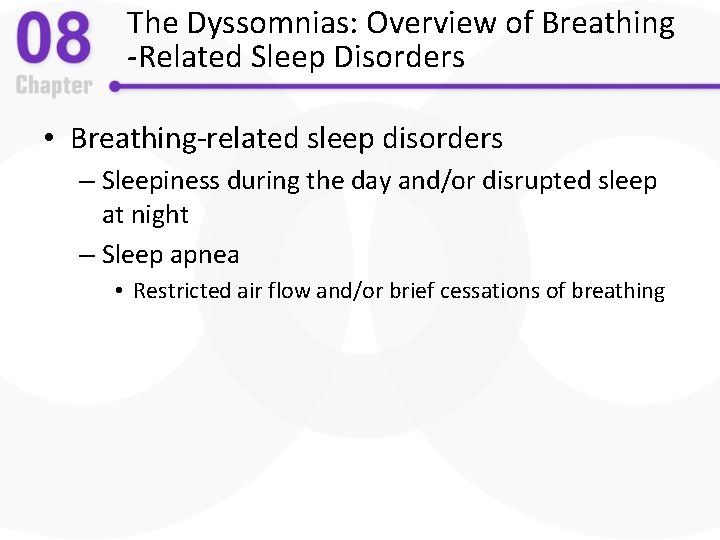 08
Chapter

The Dyssomnias: Overview of Breathing -Related Sleep Disorders

• Breathing-related sleep disorders
– Sleepiness during the day and/or disrupted sleep at night
– Sleep apnea
• Restricted air flow and/or brief cessations of breathing